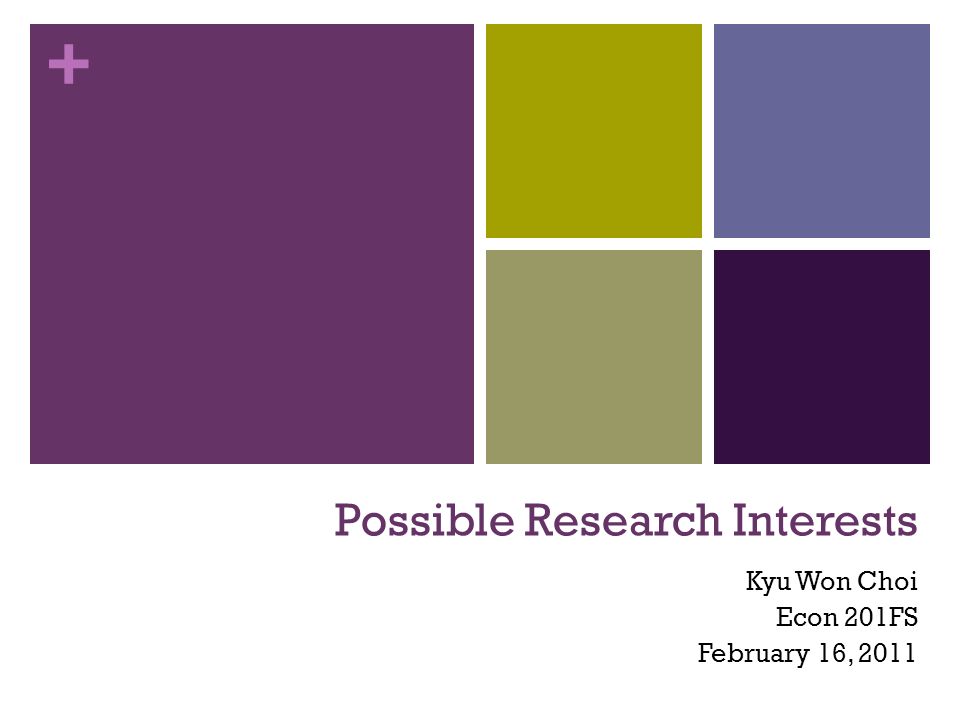 +

Possible Research Interests

Kyu Won Choi
Econ 201FS
February 16, 2011